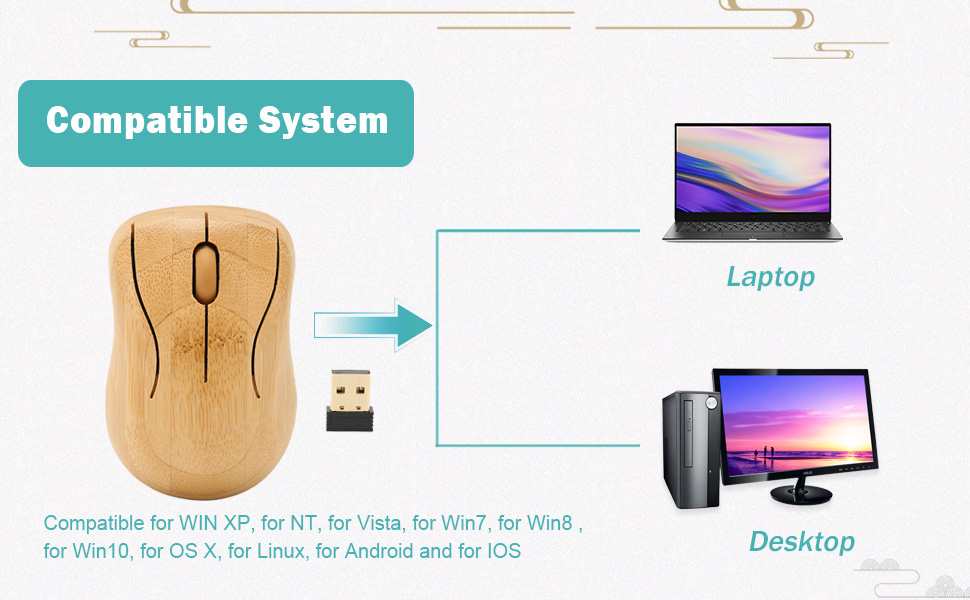 Compatible System

Laptop

Desktop

Compatible for WIN XP, for NT, for Vista, for Win7, for Win8 , for Win10, for OS X, for Linux, for Android and for IOS